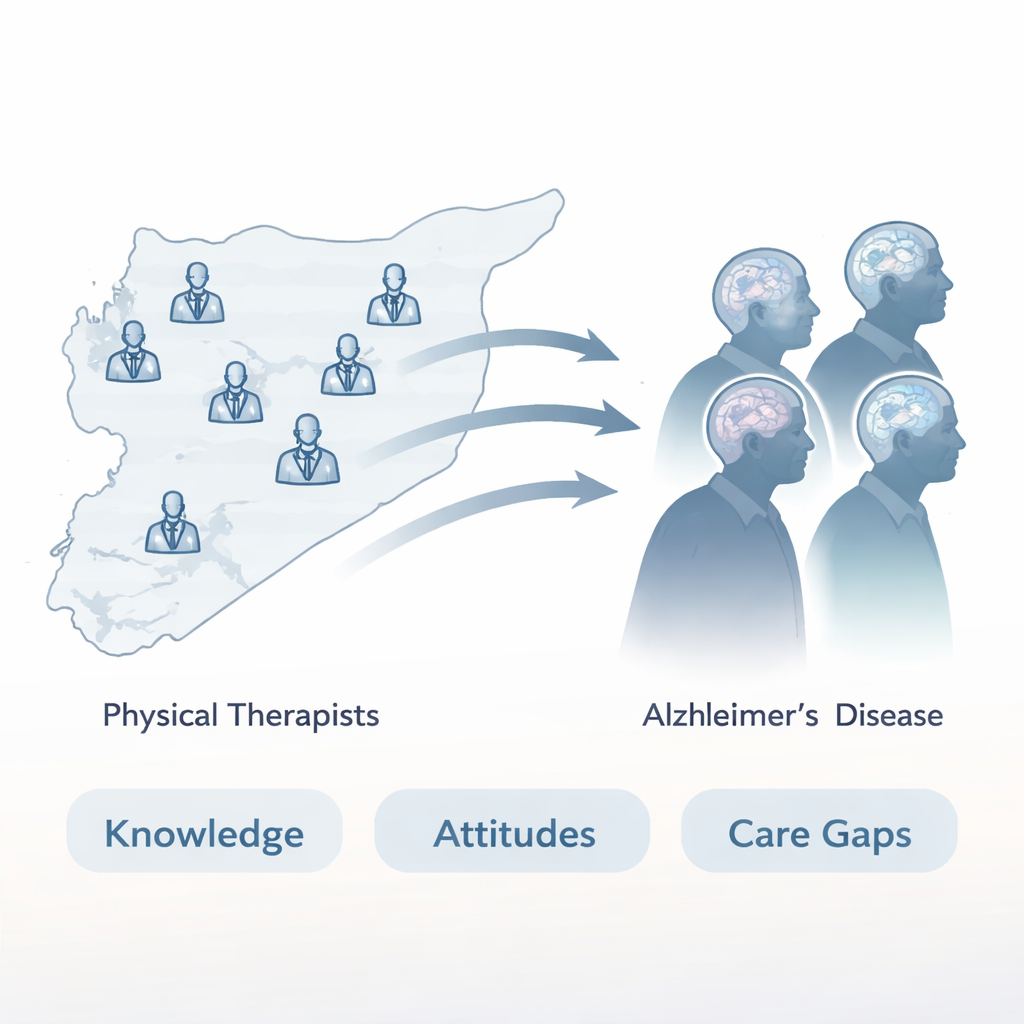 Physical Therapists

Alzhleimer's Disease

Knowledge

Attitudes

Care Gaps